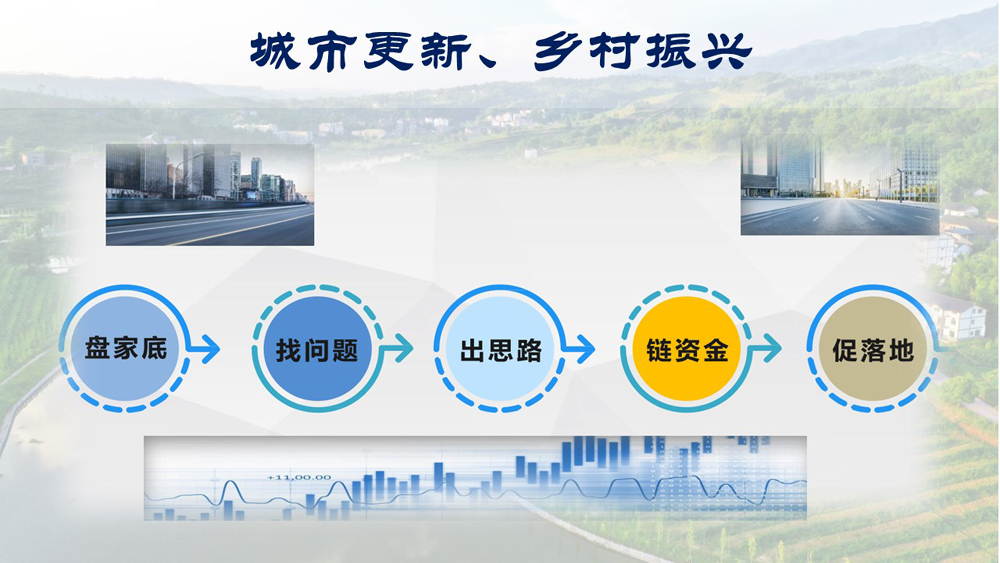 城市更新、乡村振兴

盘家底

找问题

出思路

链资金

促落地

+11,00.00